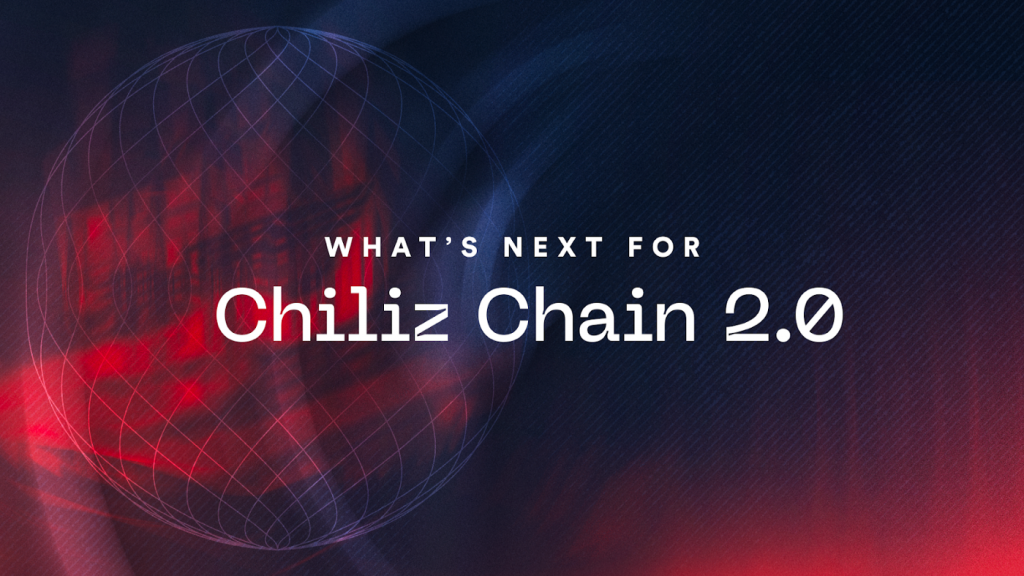 WHAT'S NEXT FOR
Chiliz Chain 2.0